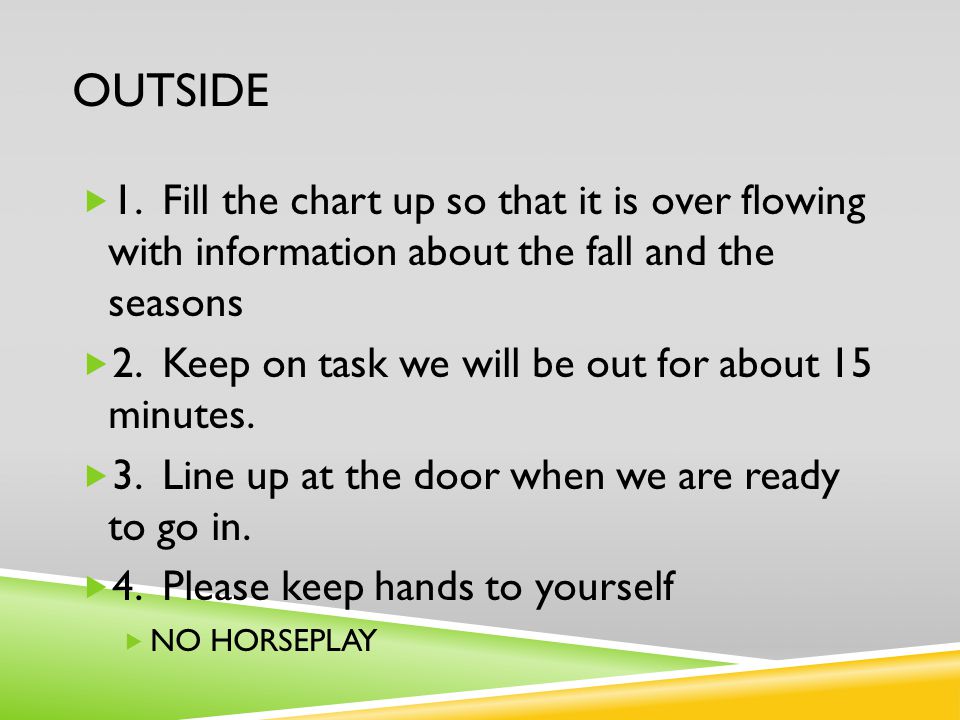 OUTSIDE

1. Fill the chart up so that it is over flowing with information about the fall and the seasons

2. Keep on task we will be out for about 15 minutes.

3. Line up at the door when we are ready to go in.

4. Please keep hands to yourself

NO HORSEPLAY